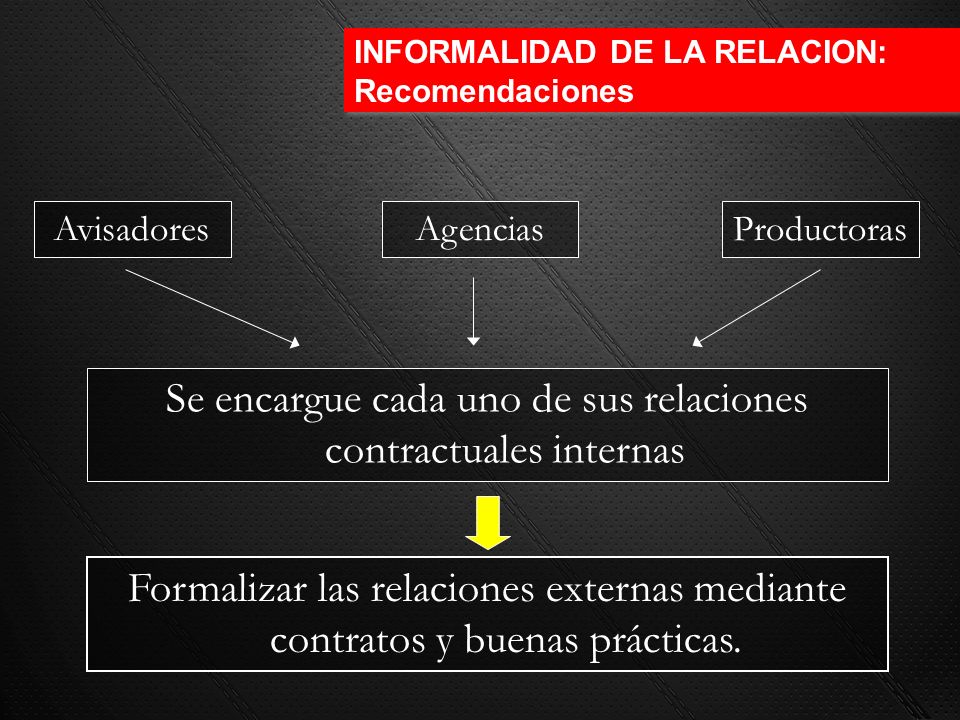 INFORMALIDAD DE LA RELACION: Recomendaciones

Avisadores

Agencias

Productoras

Se encargue cada uno de sus relaciones contractuales internas

Formalizar las relaciones externas mediante contratos y buenas prácticas.